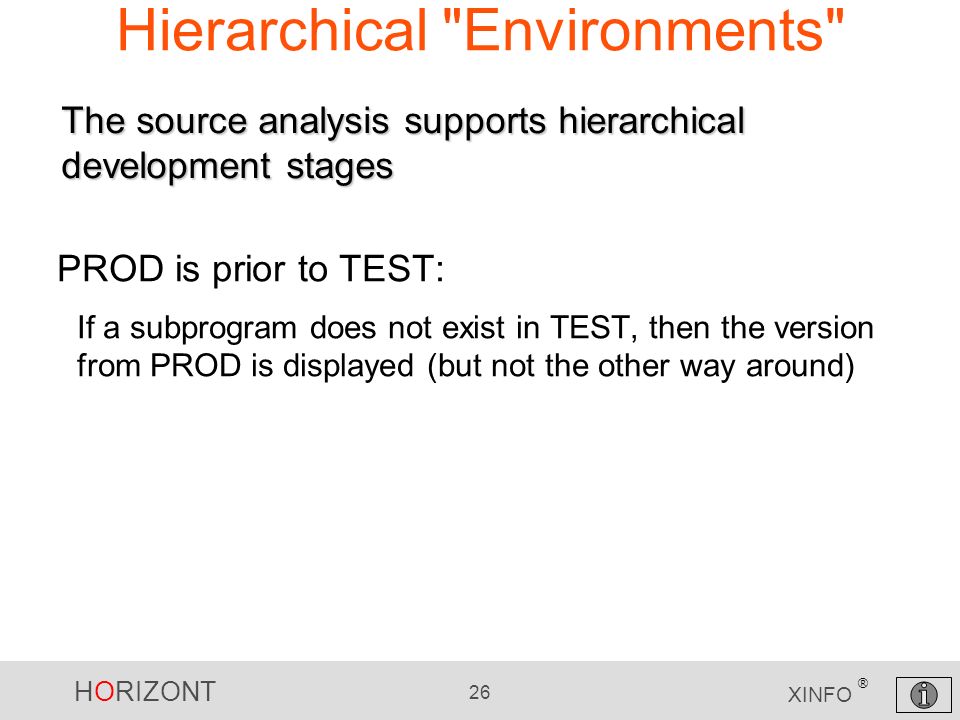 Hierarchical "Environments"

The source analysis supports hierarchical development stages

PROD is prior to TEST:

If a subprogram does not exist in TEST, then the version from PROD is displayed (but not the other way around)

HORIZONT

26

XINFO ®